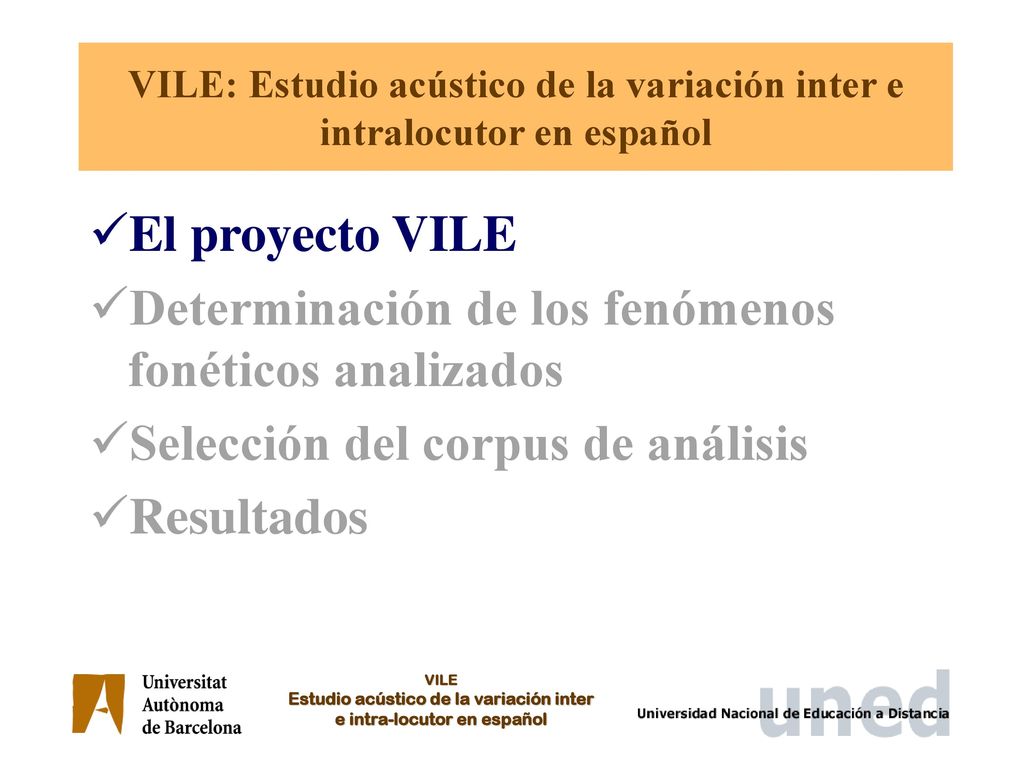 VILE: Estudio acústico de la variación inter e intralocutor en español

✓El proyecto VILE
✓Determinación de los fenómenos fonéticos analizados
✓Selección del corpus de análisis
✓Resultados

Universitat Autònoma de Barcelona

VILE
Estudio acústico de la variación inter e intra-locutor en español

uned
Universidad Nacional de Educación a Distancia